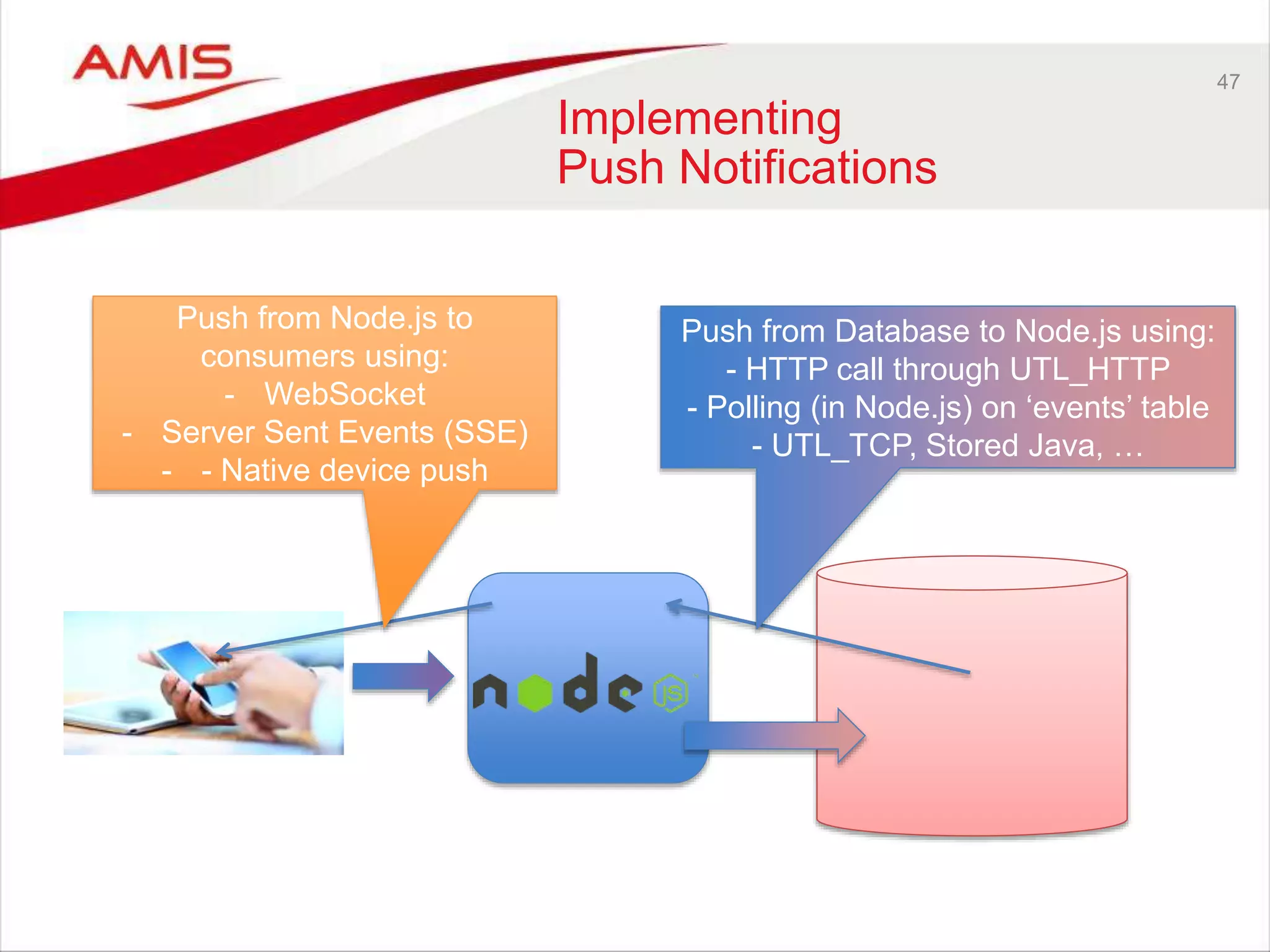 AMIS

47

Implementing
Push Notifications

Push from Node.js to consumers using:
- WebSocket
- Server Sent Events (SSE)
- - Native device push

Push from Database to Node.js using:
- HTTP call through UTL_HTTP
- Polling (in Node.js) on ‘events’ table
- UTL_TCP, Stored Java, …

node JS